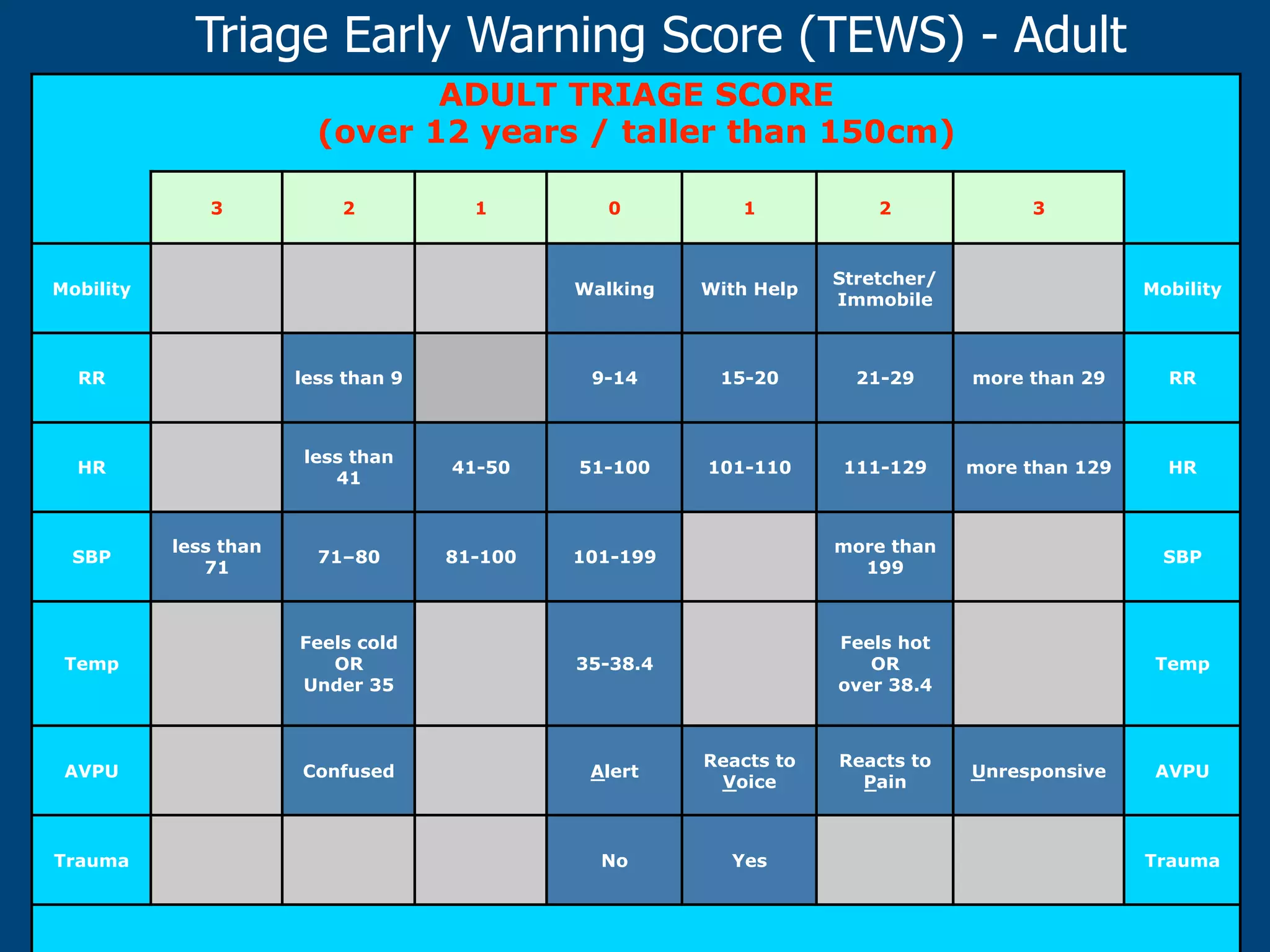 Triage Early Warning Score (TEWS) - Adult

ADULT TRIAGE SCORE
(over 12 years / taller than 150cm)

| | 3 | 2 | 1 | 0 | 1 | 2 | 3 | |
|---|---|---|---|---|---|---|---|---|
| Mobility | | | | Walking | With Help | Stretcher/ Immobile | | Mobility |
| RR | | less than 9 | | 9-14 | 15-20 | 21-29 | more than 29 | RR |
| HR | | less than 41 | 41-50 | 51-100 | 101-110 | 111-129 | more than 129 | HR |
| SBP | less than 71 | 71–80 | 81-100 | 101-199 | | more than 199 | | SBP |
| Temp | | Feels cold OR Under 35 | | 35-38.4 | | Feels hot OR over 38.4 | | Temp |
| AVPU | | Confused | | Alert | Reacts to Voice | Reacts to Pain | Unresponsive | AVPU |
| Trauma | | | | No | Yes | | | Trauma |